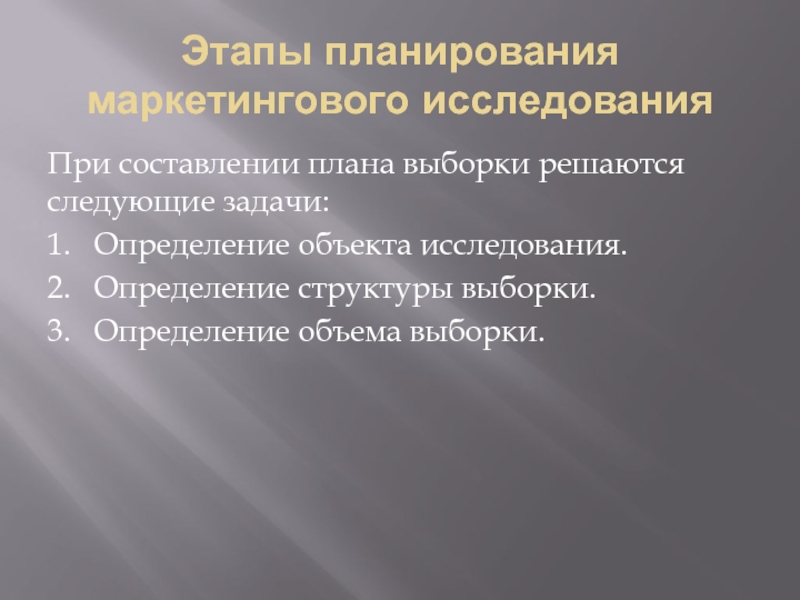 Этапы планирования маркетингового исследования

При составлении плана выборки решаются следующие задачи:

1. Определение объекта исследования.
2. Определение структуры выборки.
3. Определение объема выборки.